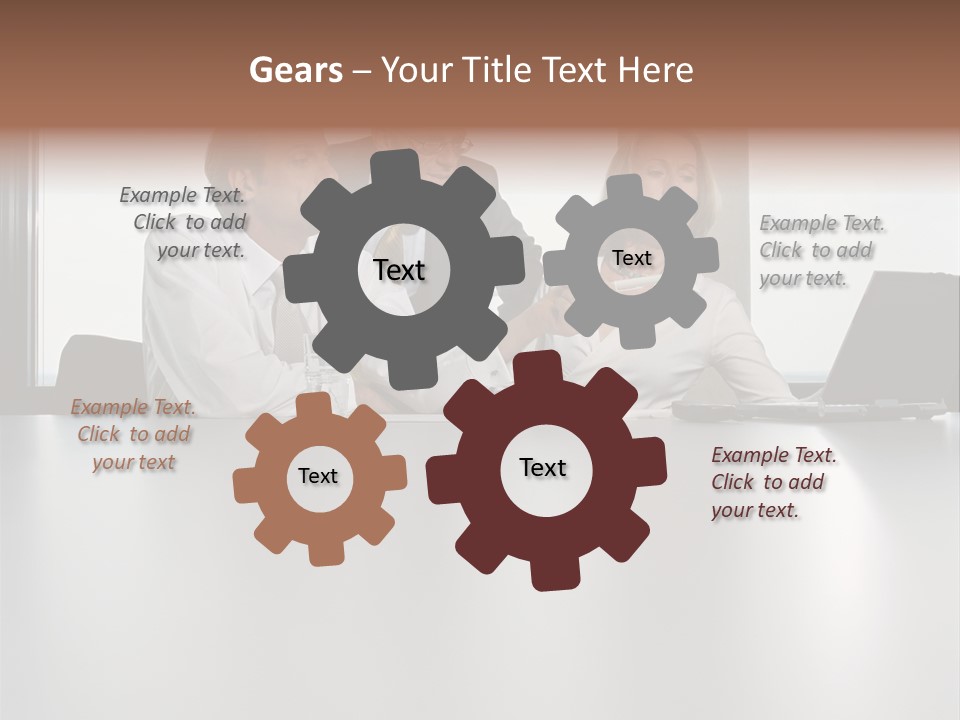 Gears – Your Title Text Here

Example Text. Click to add your text.

Text

Text

Example Text. Click to add your text.

Example Text. Click to add your text

Text

Text

Example Text. Click to add your text.